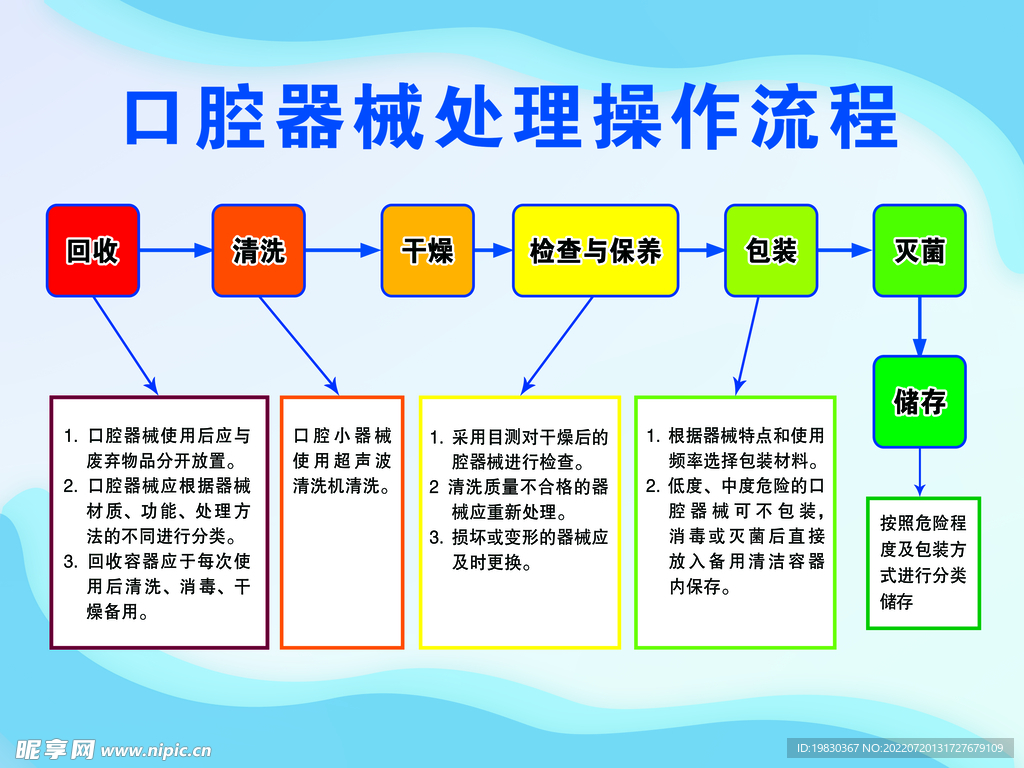 口腔器械处理操作流程

回收

清洗

干燥

检查与保养

包装

灭菌

储存

1. 口腔器械使用后应与废弃物品分开放置。
2. 口腔器械应根据器械材质、功能、处理方法的不同进行分类。
3. 回收容器应于每次使用后清洗、消毒、干燥备用。

口腔小器械使用超声波清洗机清洗。

1. 采用目测对干燥后的腔器械进行检查。
2 清洗质量不合格的器械应重新处理。
3. 损坏或变形的器械应及时更换。

1. 根据器械特点和使用频率选择包装材料。
2. 低度、中度危险的口腔器械可不包装，消毒或灭菌后直接放入备用清洁容器内保存。

按照危险程度及包装方式进行分类储存

昵享网 www.nipic.cn

ID:19830367 NO:20220720131727679109